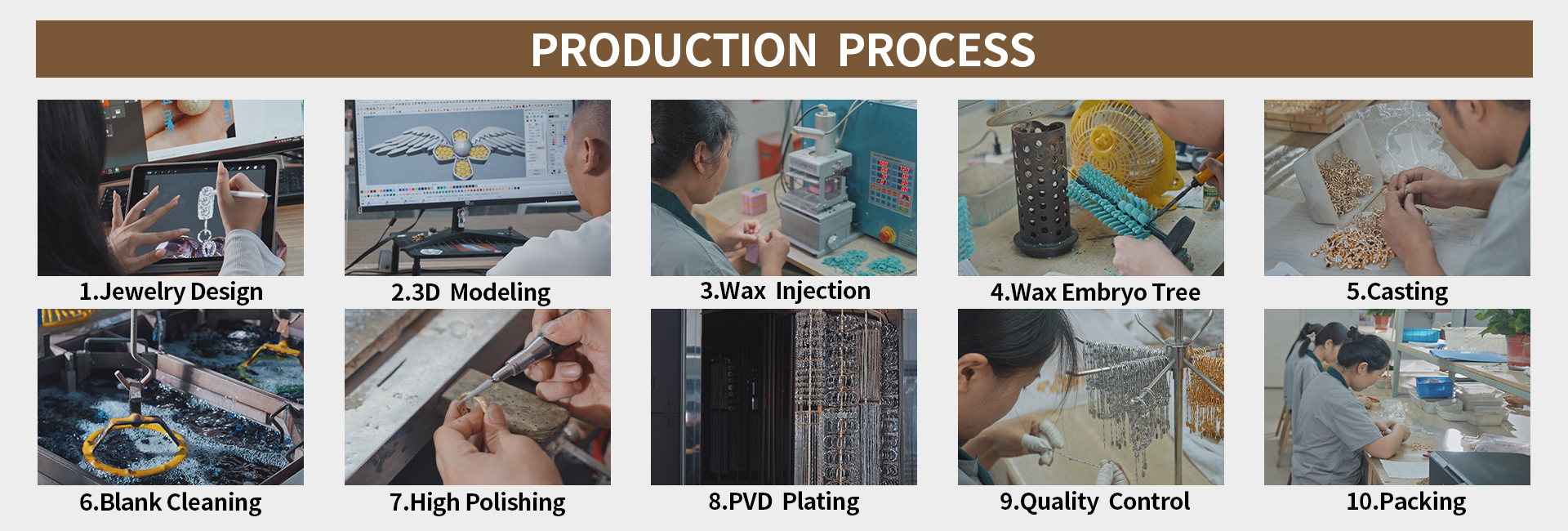 PRODUCTION PROCESS

1.Jewelry Design

2.3D Modeling

3.Wax Injection

4.Wax Embryo Tree

5.Casting

6.Blank Cleaning

7.High Polishing

8.PVD Plating

9.Quality Control

10.Packing